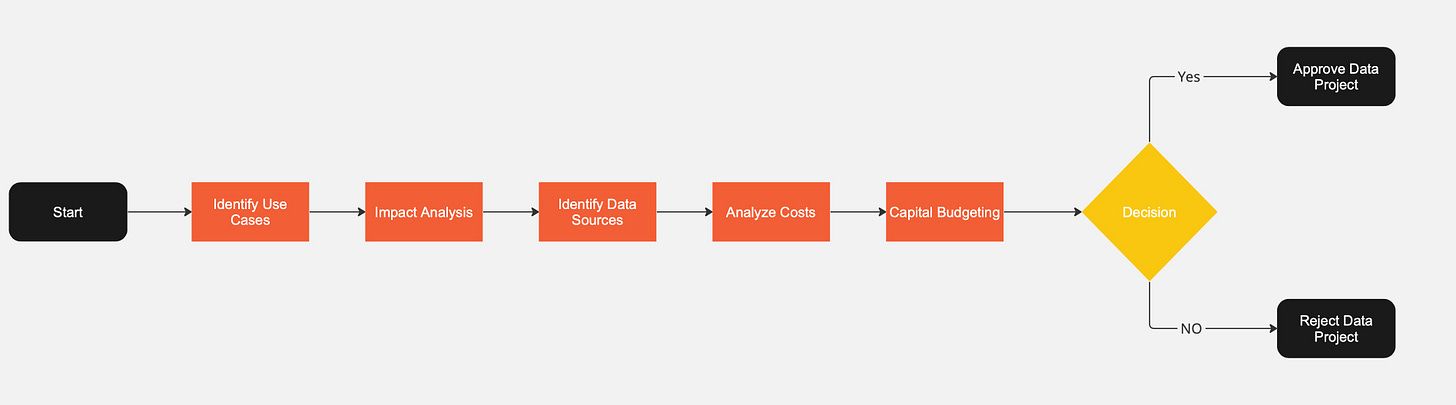 Start

Identify Use Cases

Impact Analysis

Identify Data Sources

Analyze Costs

Capital Budgeting

Decision

Yes

Approve Data Project

NO

Reject Data Project